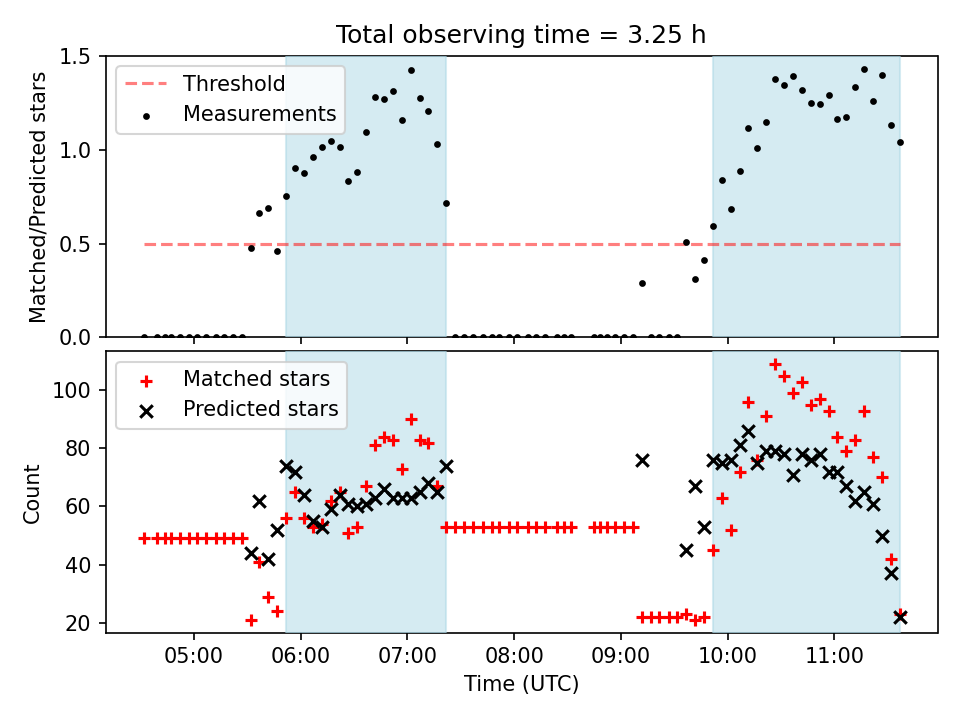 Total observing time = 3.25 h

Threshold
Measurements

Matched/Predicted stars

1.5
1.0
0.5
0.0

Matched stars
Predicted stars

Count

100
80
60
40
20

05:00
06:00
07:00
08:00
09:00
10:00
11:00

Time (UTC)